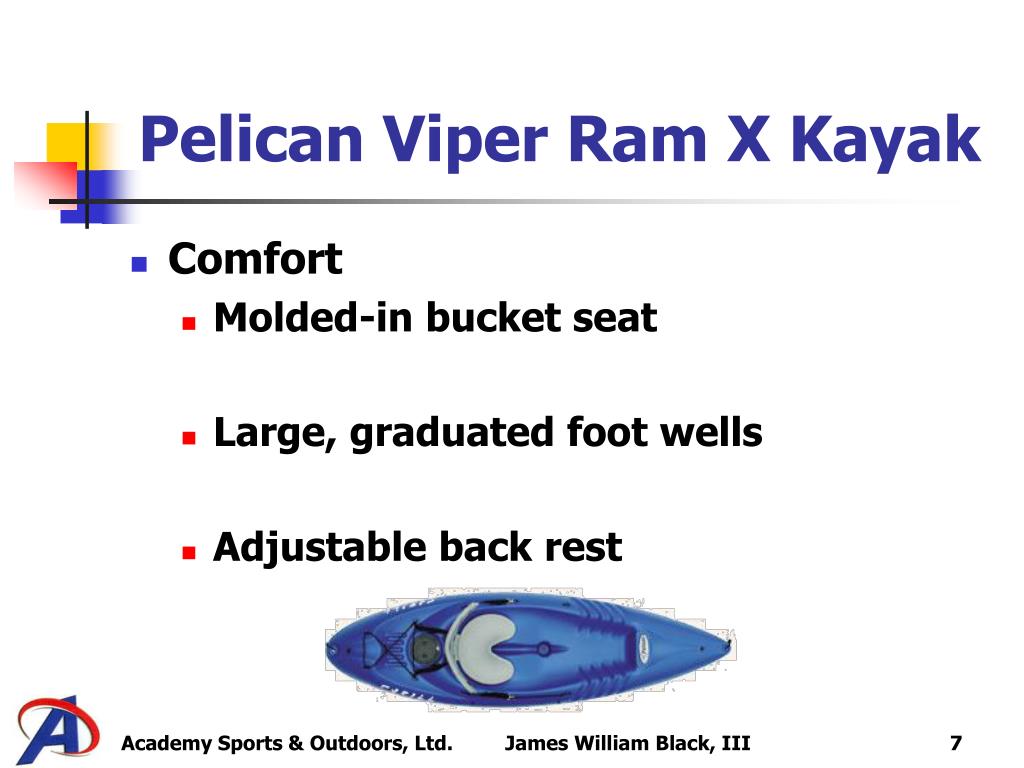 Pelican Viper Ram X Kayak

Comfort

Molded-in bucket seat

Large, graduated foot wells

Adjustable back rest

Academy Sports & Outdoors, Ltd. James William Black, III 7